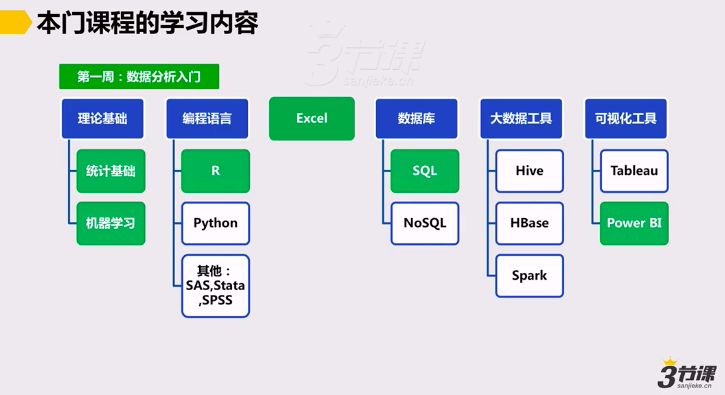 本门课程的学习内容

3节课
sanjieke.cn

第一周：数据分析入门

理论基础
统计基础
机器学习

编程语言
R
Python
其他：SAS,Stata,SPSS

Excel

数据库
SQL
NoSQL

大数据工具
Hive
HBase
Spark

可视化工具
Tableau
Power BI

3节课
sanjieke.cn